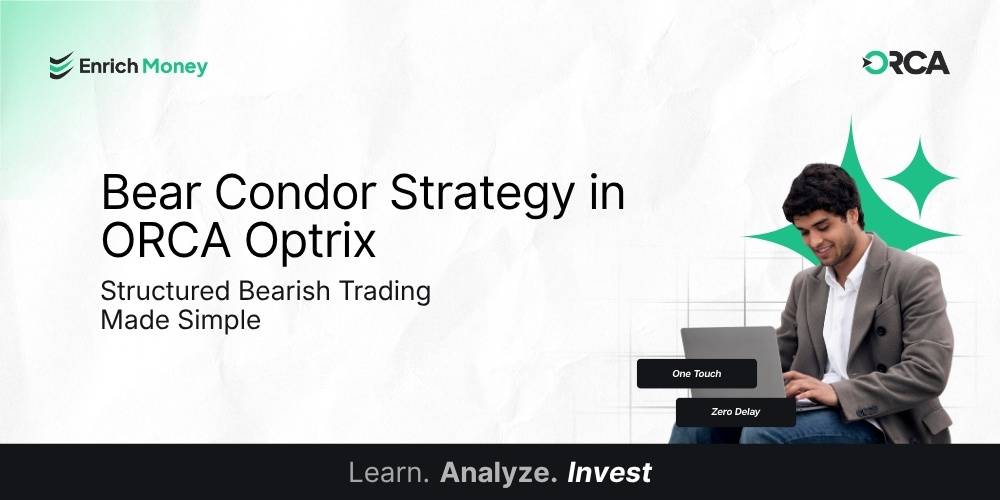 Enrich Money

ORCA

Bear Condor Strategy in ORCA Optrix

Structured Bearish Trading Made Simple

One Touch

Zero Delay

Learn. Analyze. Invest